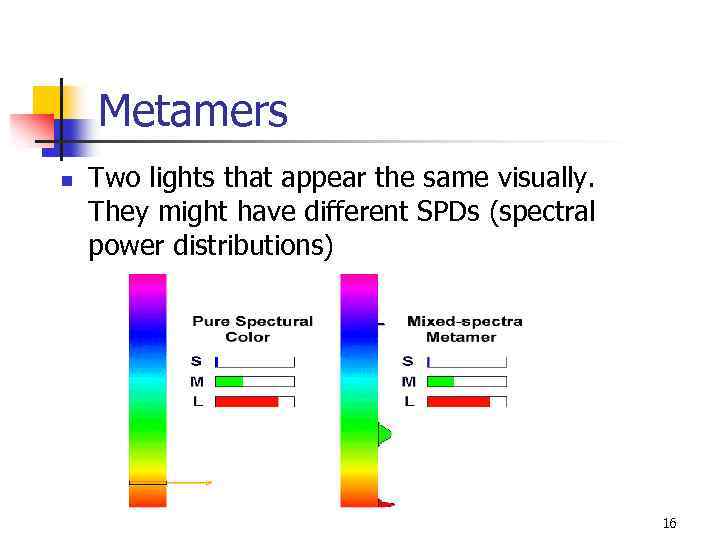 Metamers

Two lights that appear the same visually. They might have different SPDs (spectral power distributions)

Pure Spectural Color

S
M
L

Mixed-spectra Metamer

S
M
L

16